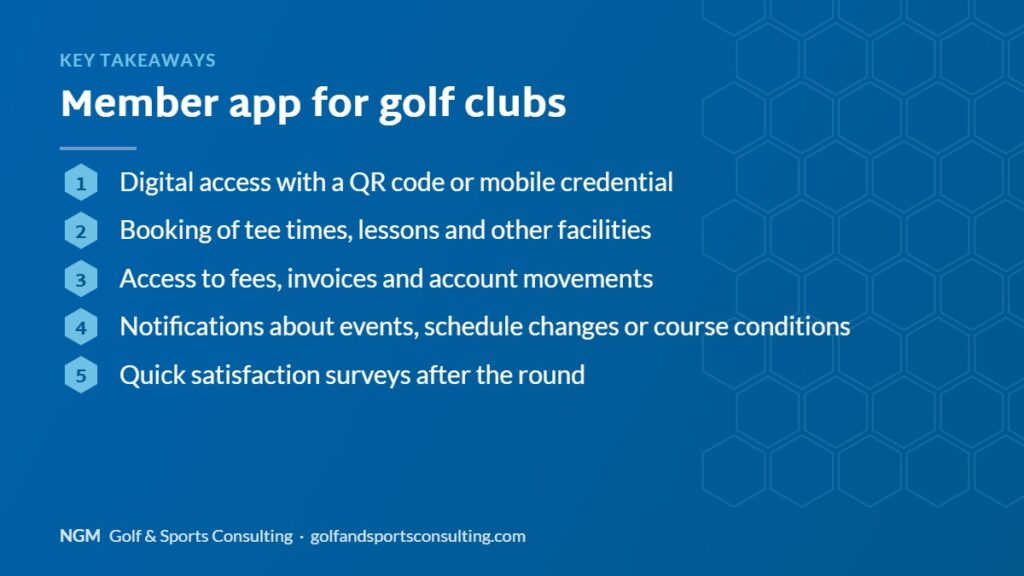 KEY TAKEAWAYS

Member app for golf clubs

1 Digital access with a QR code or mobile credential

2 Booking of tee times, lessons and other facilities

3 Access to fees, invoices and account movements

4 Notifications about events, schedule changes or course conditions

5 Quick satisfaction surveys after the round

NGM Golf & Sports Consulting · golfandsportsconsulting.com